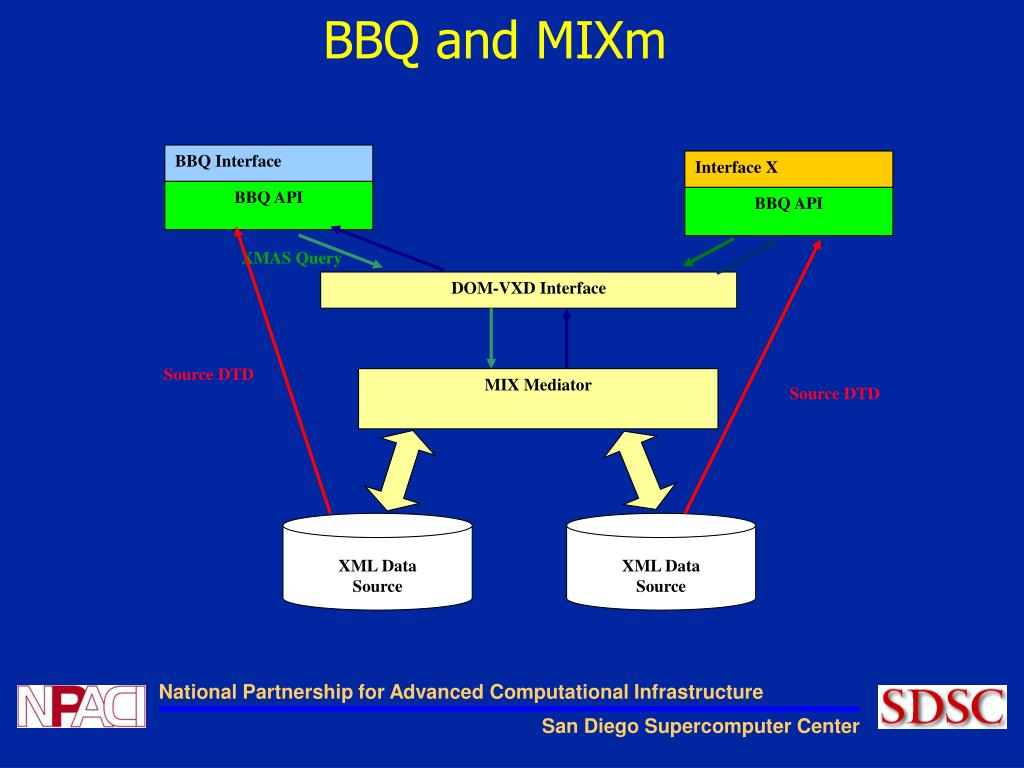 BBQ and MIXm

BBQ Interface

BBQ API

Interface X

BBQ API

XMAS Query

DOM-VXD Interface

Source DTD

MIX Mediator

Source DTD

XML Data Source

XML Data Source

NPACI

National Partnership for Advanced Computational Infrastructure

San Diego Supercomputer Center

SDSC